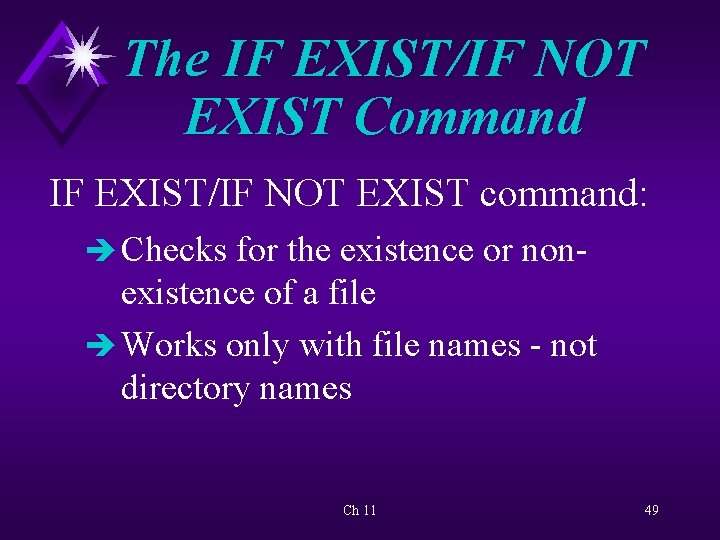 The IF EXIST/IF NOT EXIST Command

IF EXIST/IF NOT EXIST command:

➔ Checks for the existence or non-existence of a file

➔ Works only with file names - not directory names

Ch 11

49